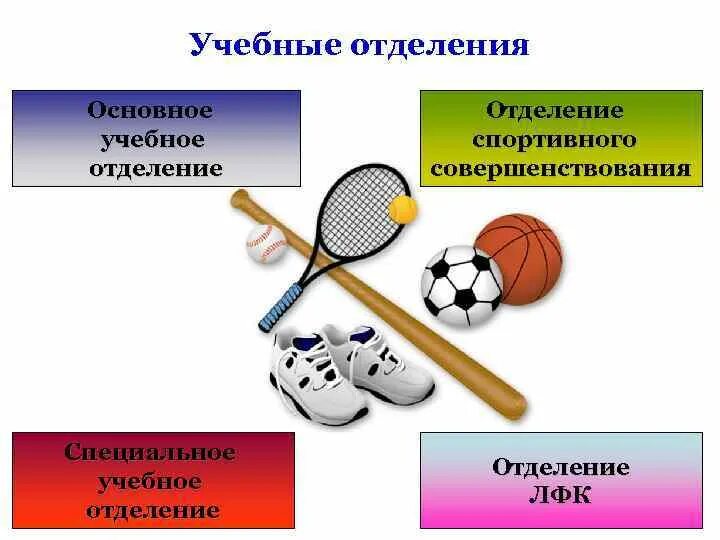 Учебные отделения

Основное учебное отделение

Отделение спортивного совершенствования

Специальное учебное отделение

Отделение ЛФК